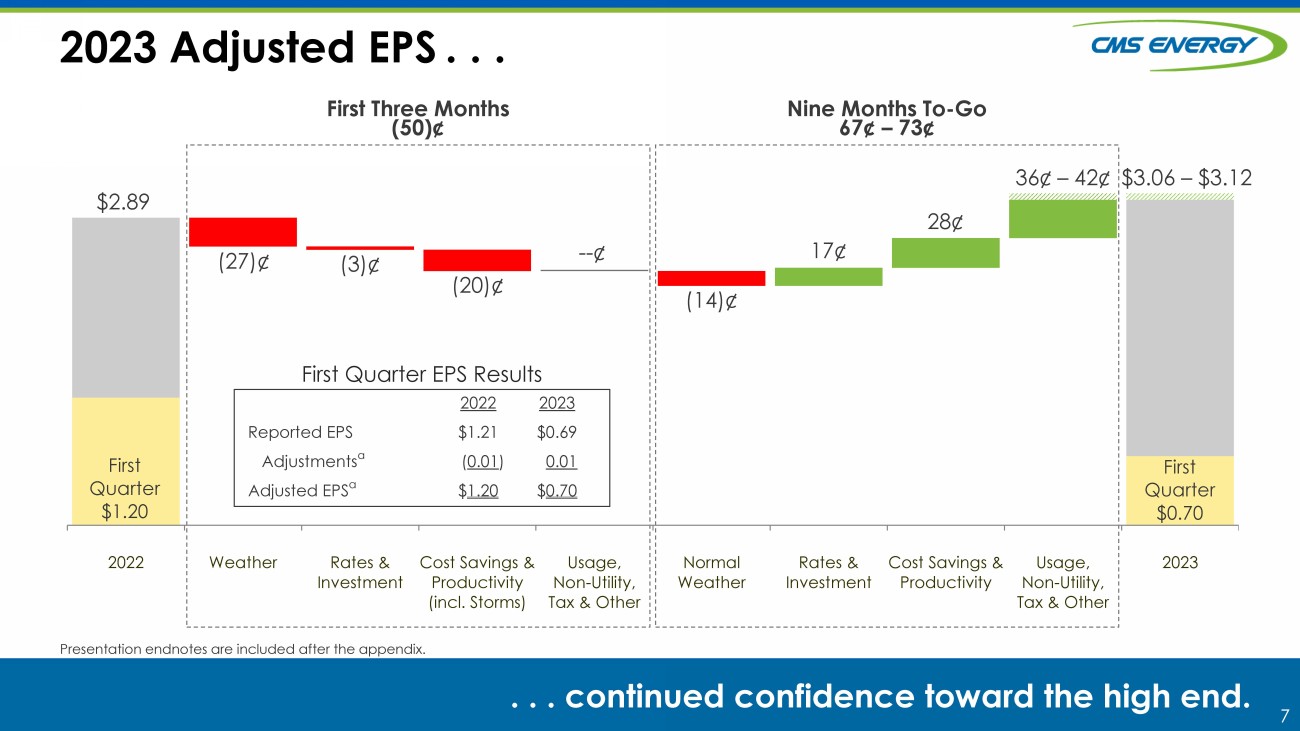 2023 Adjusted EPS . . .

CMS ENERGY

First Three Months
(50)¢

Nine Months To-Go
67¢ – 73¢

$2.89

(27)¢

(3)¢

(20)¢

--¢

(14)¢

17¢

28¢

36¢ – 42¢

$3.06 – $3.12

First Quarter EPS Results

| | 2022 | 2023 |
|---|---|---|
| Reported EPS | $1.21 | $0.69 |
| Adjustments$^a$ | (0.01) | 0.01 |
| Adjusted EPS$^a$ | $1.20 | $0.70 |

First Quarter $1.20

First Quarter $0.70

2022

Weather

Rates & Investment

Cost Savings & Productivity (incl. Storms)

Usage, Non-Utility, Tax & Other

Normal Weather

Rates & Investment

Cost Savings & Productivity

Usage, Non-Utility, Tax & Other

2023

Presentation endnotes are included after the appendix.

. . . continued confidence toward the high end.

7